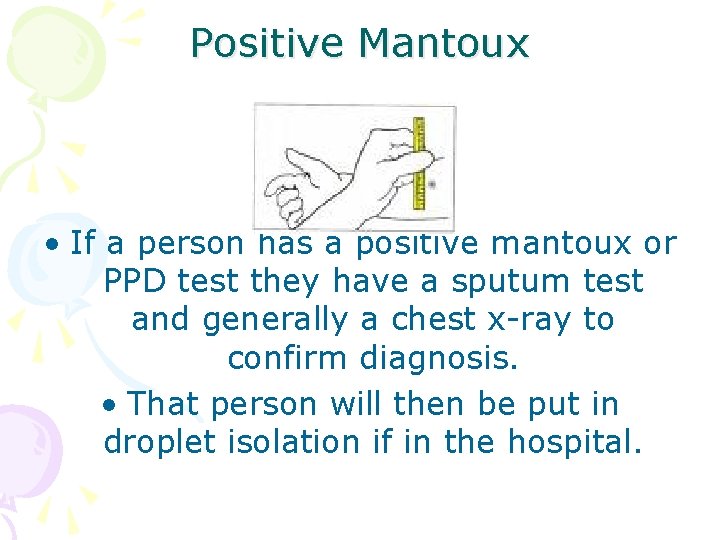 Positive Mantoux

• If a person has a positive mantoux or PPD test they have a sputum test and generally a chest x-ray to confirm diagnosis.

• That person will then be put in droplet isolation if in the hospital.